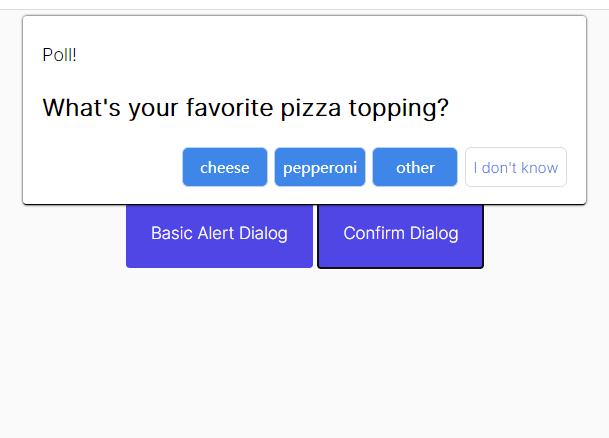 Poll!

What's your favorite pizza topping?

cheese pepperoni other I don't know

Basic Alert Dialog Confirm Dialog